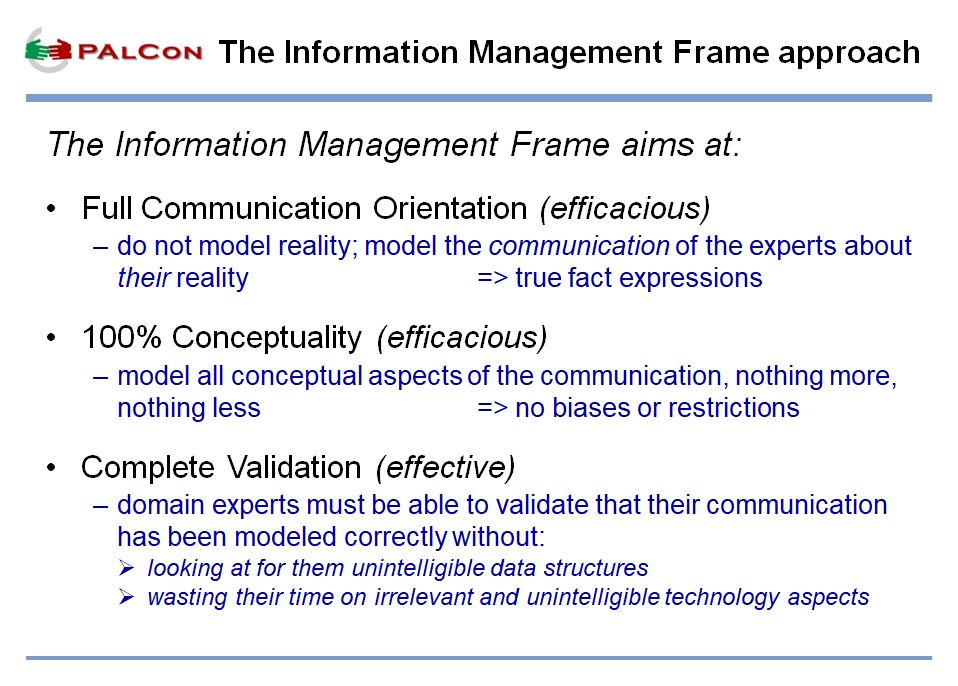 PALCON The Information Management Frame approach

The Information Management Frame aims at:

• Full Communication Orientation (efficacious)
– do not model reality; model the communication of the experts about their reality => true fact expressions

• 100% Conceptuality (efficacious)
– model all conceptual aspects of the communication, nothing more, nothing less => no biases or restrictions

• Complete Validation (effective)
– domain experts must be able to validate that their communication has been modeled correctly without:
➢ looking at for them unintelligible data structures
➢ wasting their time on irrelevant and unintelligible technology aspects